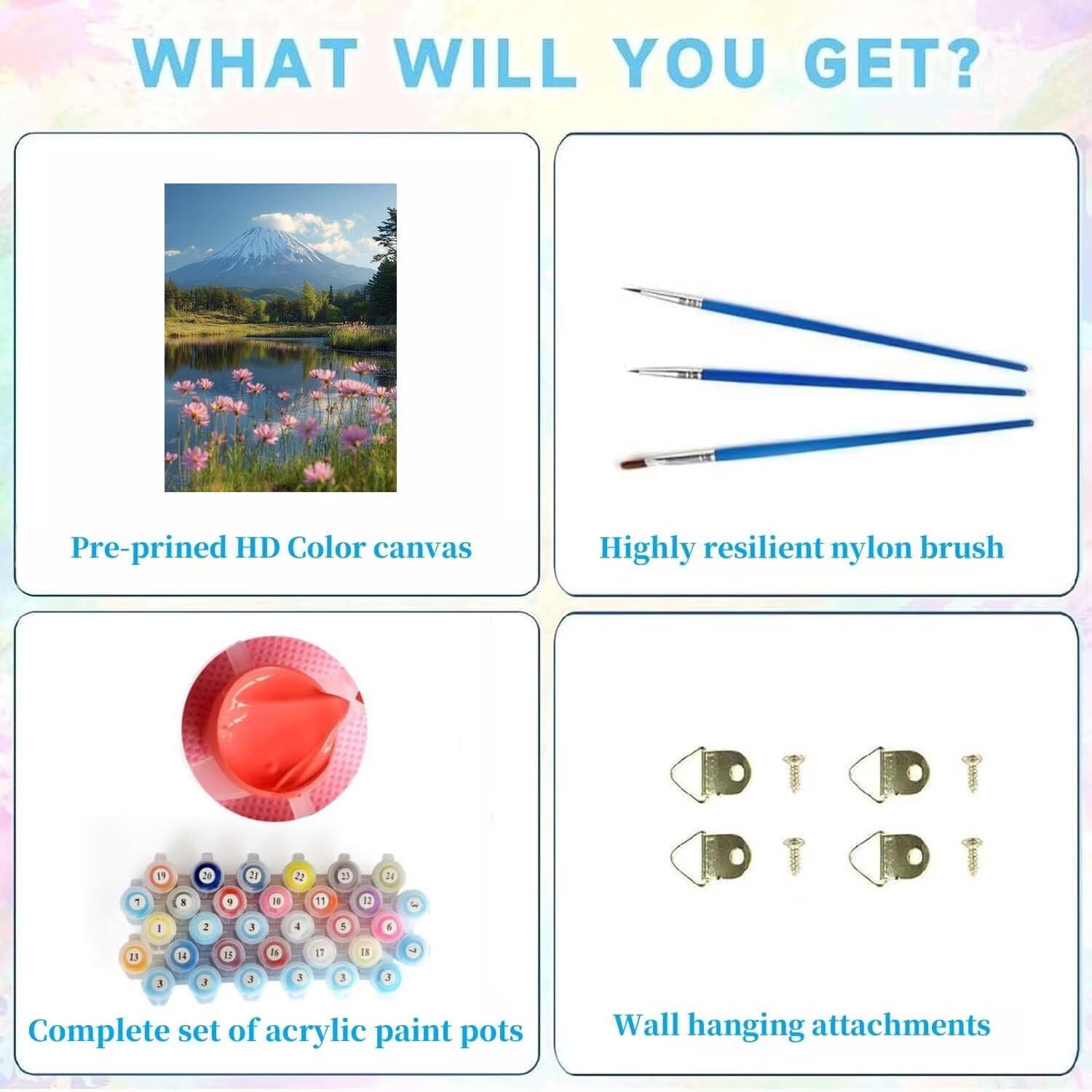 WHAT WILL YOU GET?

Pre-prined HD Color canvas

Highly resilient nylon brush

19 20 21 22 23 24
7 8 9 10 11 12 3
1 2 3 4 5 6
13 14 15 16 17 18 7
3 3 3 3 3 3

Complete set of acrylic paint pots

Wall hanging attachments